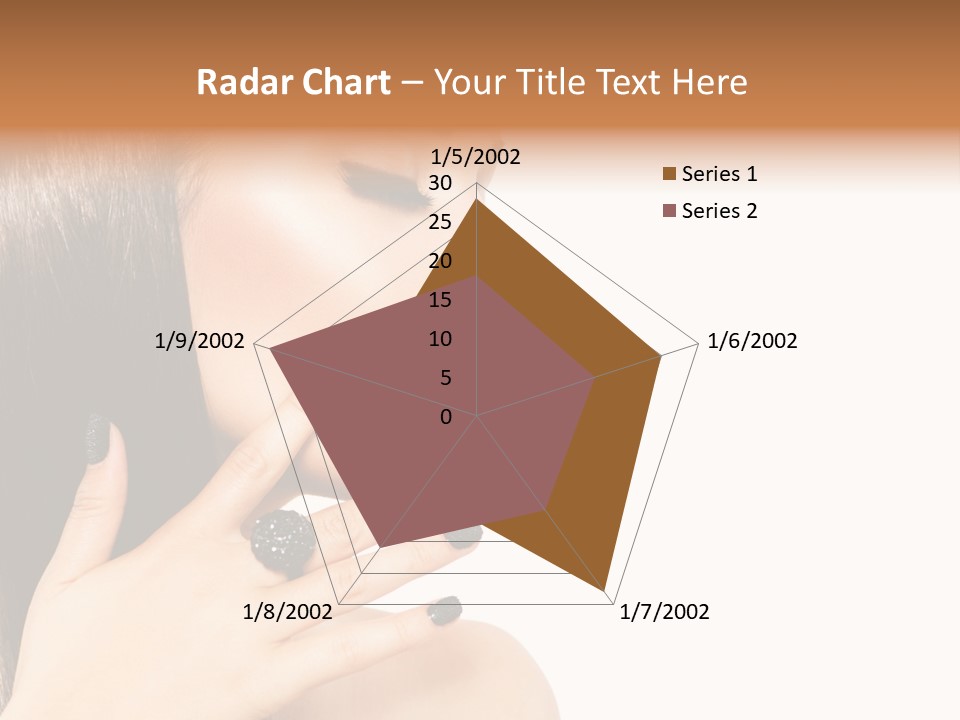 Radar Chart – Your Title Text Here

1/5/2002
30
25
20
15
10
5
0
1/6/2002
1/7/2002
1/8/2002
1/9/2002

Series 1
Series 2